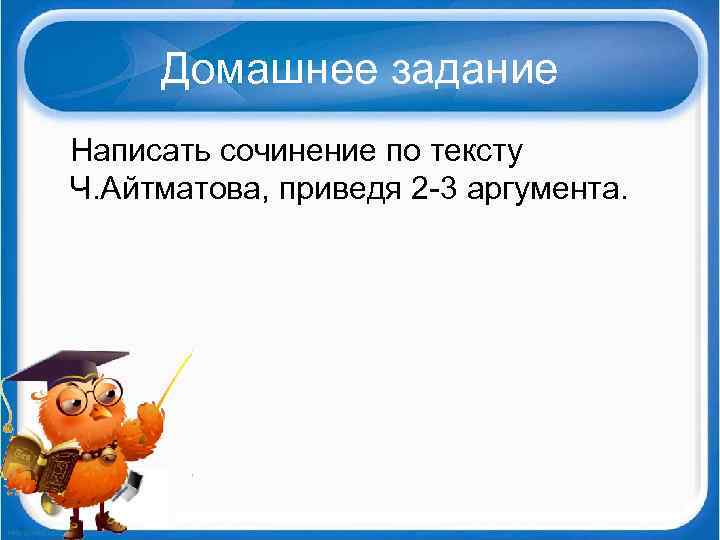 Домашнее задание

Написать сочинение по тексту Ч.Айтматова, приведя 2-3 аргумента.